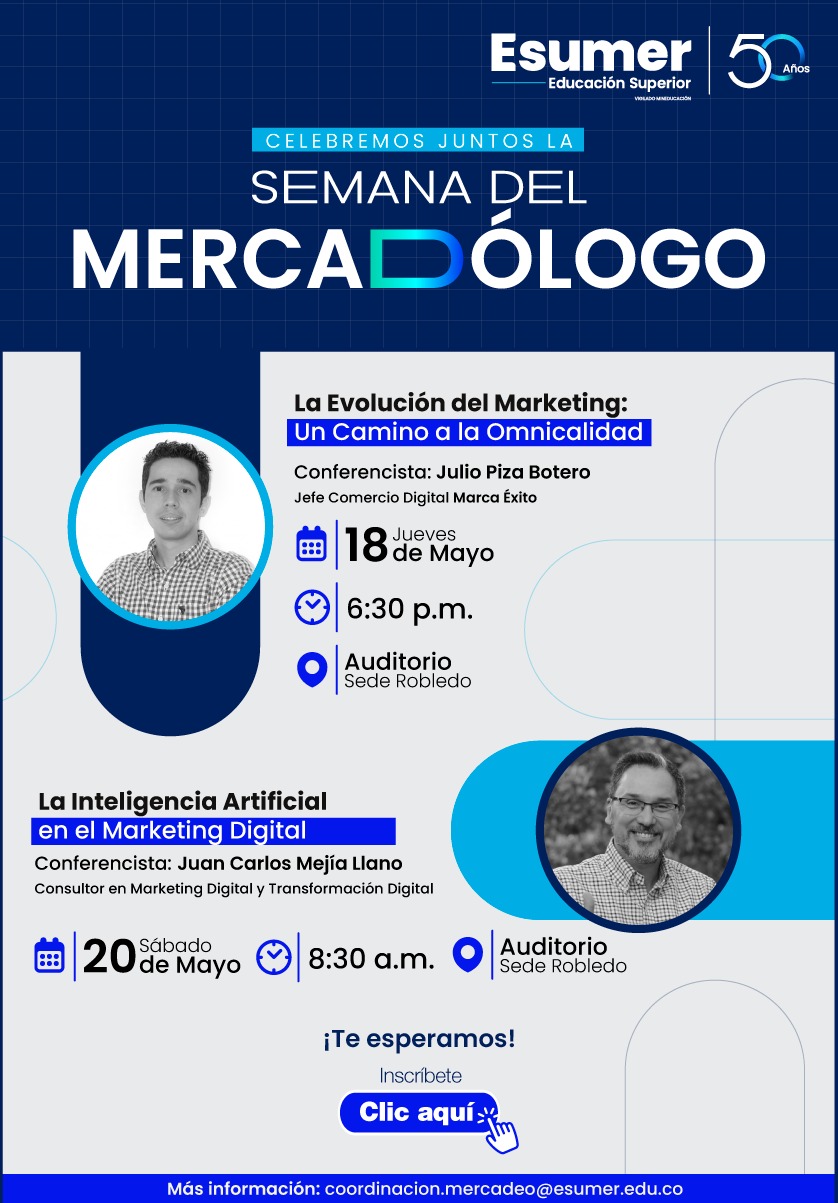 Esumer
Educación Superior
VIGILADO MINEDUCACIÓN
50 Años

CELEBREMOS JUNTOS LA
SEMANA DEL
MERCADÓLOGO

La Evolución del Marketing:
Un Camino a la Omnicalidad

Conferencista: Julio Piza Botero
Jefe Comercio Digital Marca Éxito

18 Jueves de Mayo

6:30 p.m.

Auditorio
Sede Robledo

La Inteligencia Artificial
en el Marketing Digital

Conferencista: Juan Carlos Mejía Llano
Consultor en Marketing Digital y Transformación Digital

20 Sábado de Mayo

8:30 a.m.

Auditorio
Sede Robledo

¡Te esperamos!

Inscríbete

Clic aquí

Más información: coordinacion.mercadeo@esumer.edu.co